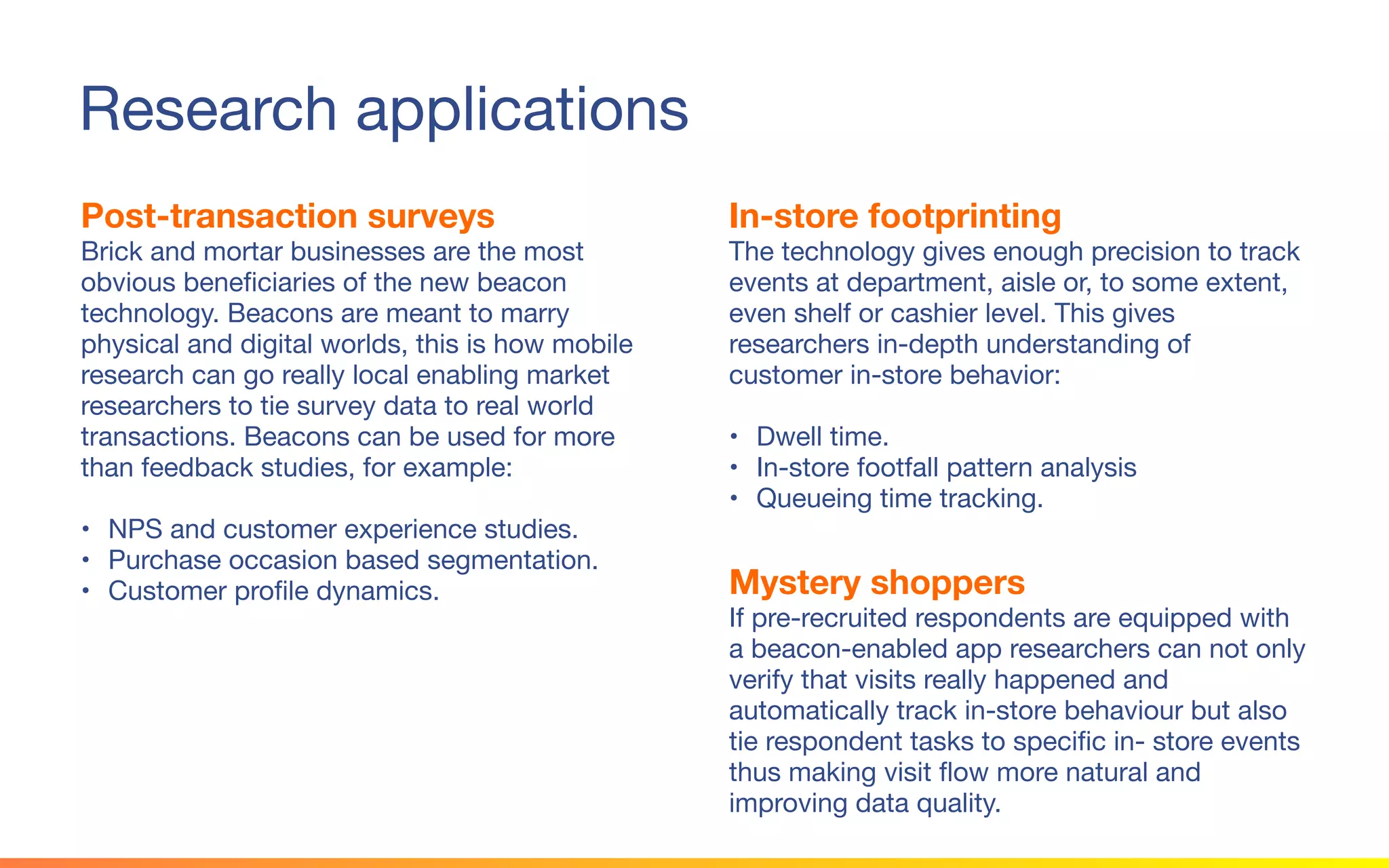 Research applications

Post-transaction surveys
Brick and mortar businesses are the most obvious beneficiaries of the new beacon technology. Beacons are meant to marry physical and digital worlds, this is how mobile research can go really local enabling market researchers to tie survey data to real world transactions. Beacons can be used for more than feedback studies, for example:

• NPS and customer experience studies.
• Purchase occasion based segmentation.
• Customer profile dynamics.

In-store footprinting
The technology gives enough precision to track events at department, aisle or, to some extent, even shelf or cashier level. This gives researchers in-depth understanding of customer in-store behavior:

• Dwell time.
• In-store footfall pattern analysis
• Queueing time tracking.

Mystery shoppers
If pre-recruited respondents are equipped with a beacon-enabled app researchers can not only verify that visits really happened and automatically track in-store behaviour but also tie respondent tasks to specific in- store events thus making visit flow more natural and improving data quality.